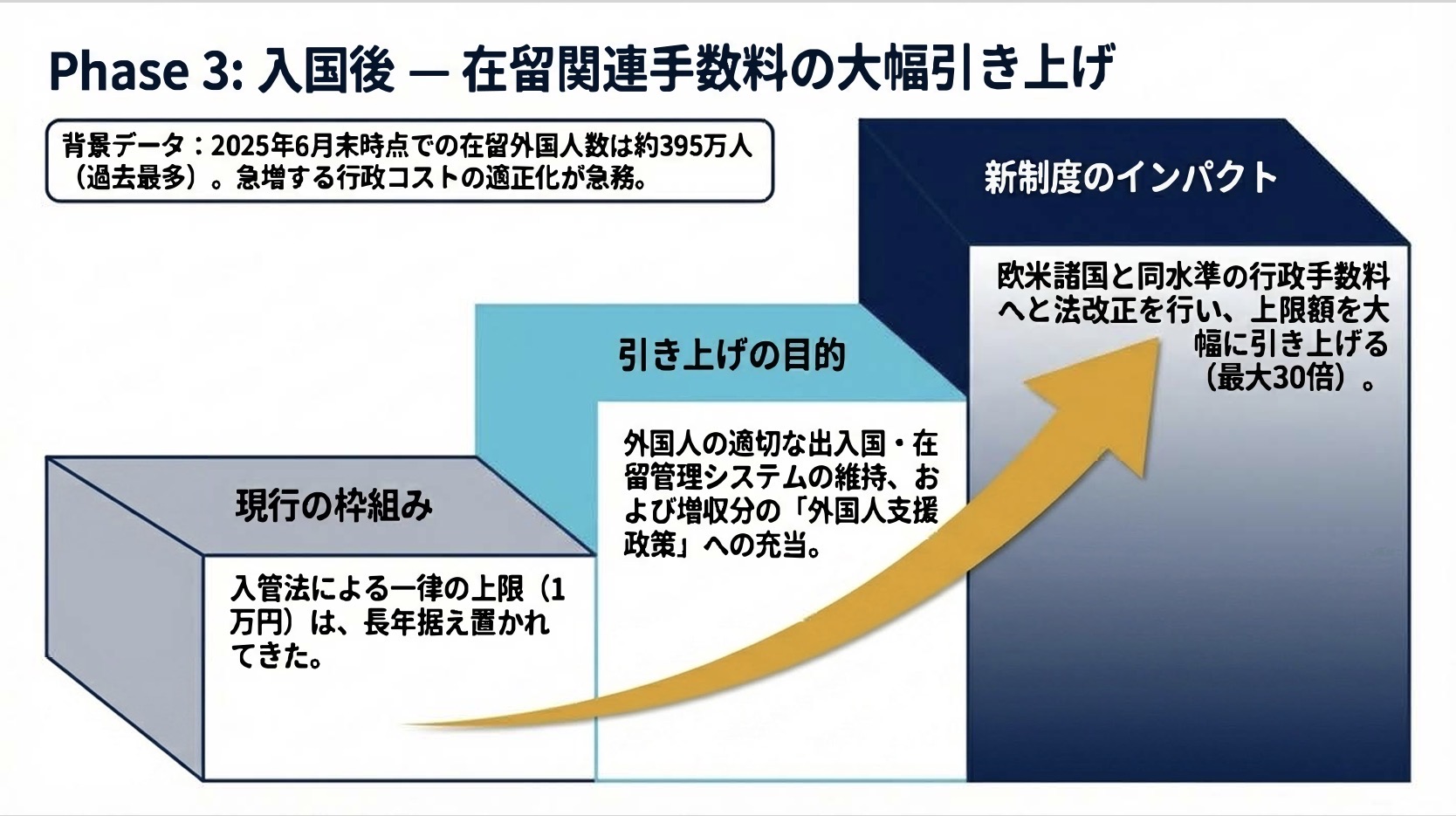 Phase 3: 入国後 — 在留関連手数料の大幅引き上げ

背景データ：2025年6月末時点での在留外国人数は約395万人（過去最多）。急増する行政コストの適正化が急務。

現行の枠組み

入管法による一律の上限（1万円）は、長年据え置かれてきた。

引き上げの目的

外国人の適切な出入国・在留管理システムの維持、および増収分の「外国人支援政策」への充当。

新制度のインパクト

欧米諸国と同水準の行政手数料へと法改正を行い、上限額を大幅に引き上げる（最大30倍）。